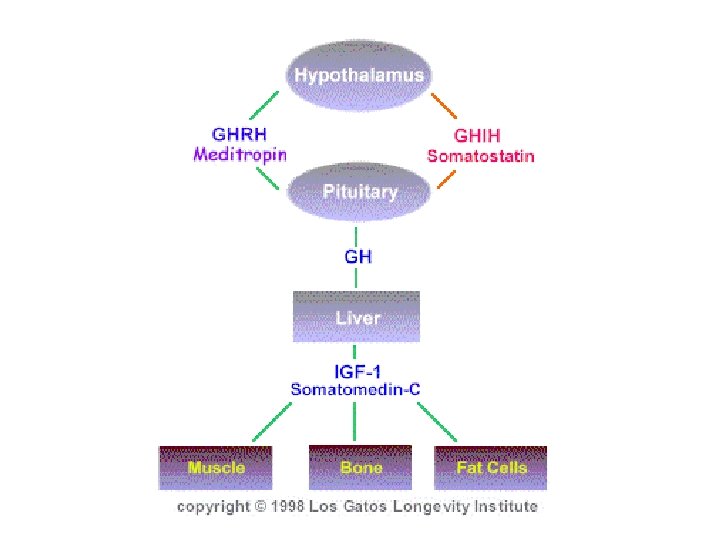 Hypothalamus

GHRH
Meditropin

GHIH
Somatostatin

Pituitary

GH

Liver

IGF-1
Somatomedin-C

Muscle

Bone

Fat Cells

copyright © 1998 Los Gatos Longevity Institute